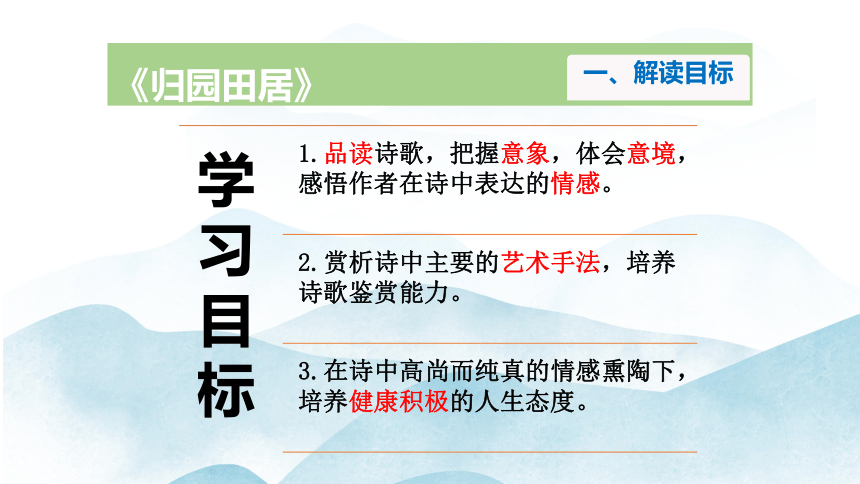 《归园田居》

一、解读目标

学习目标

1.品读诗歌，把握意象，体会意境，感悟作者在诗中表达的情感。

2.赏析诗中主要的艺术手法，培养诗歌鉴赏能力。

3.在诗中高尚而纯真的情感熏陶下，培养健康积极的人生态度。